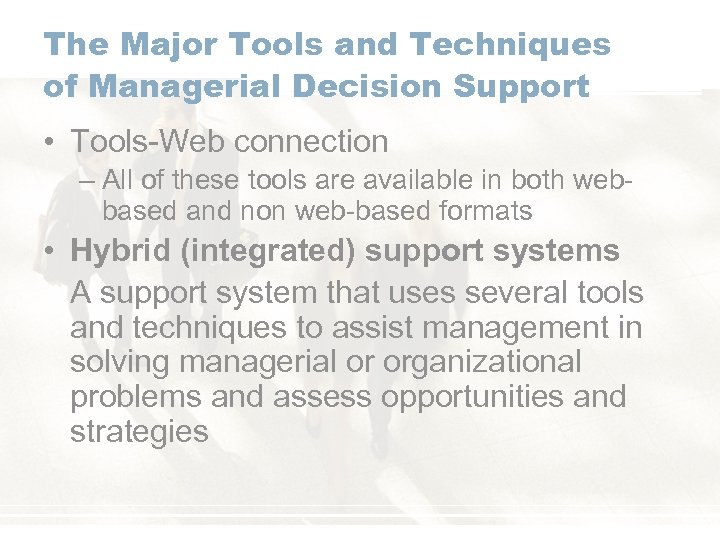 The Major Tools and Techniques of Managerial Decision Support

• Tools-Web connection
– All of these tools are available in both web-based and non web-based formats
• Hybrid (integrated) support systems
A support system that uses several tools and techniques to assist management in solving managerial or organizational problems and assess opportunities and strategies